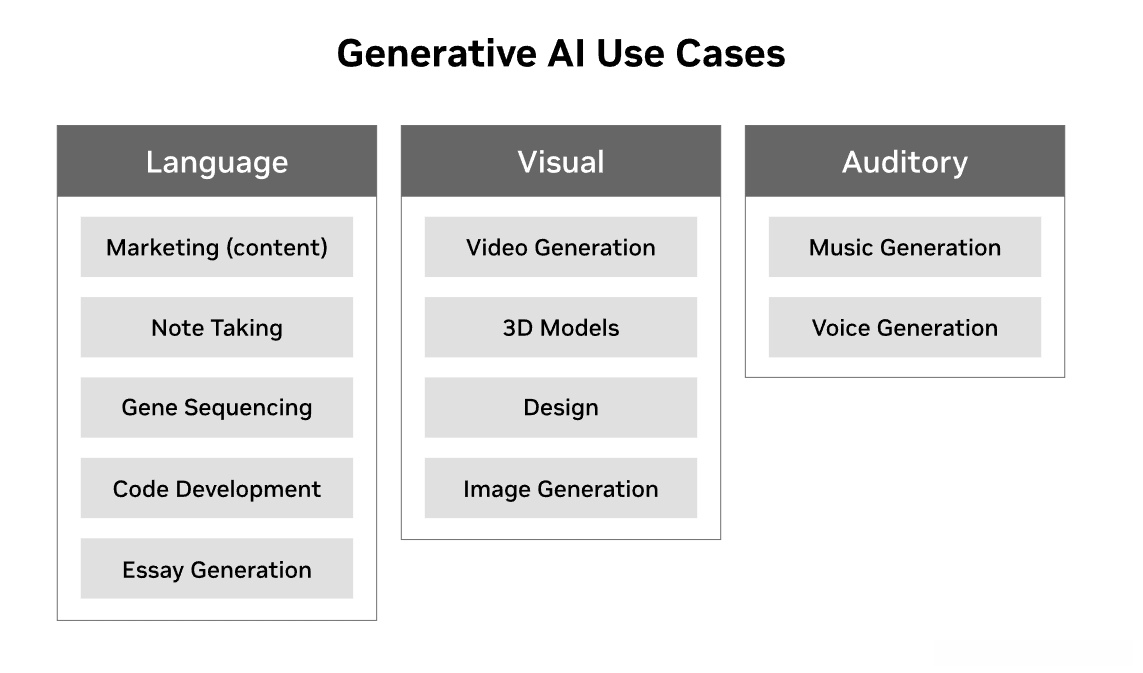 Generative AI Use Cases

Language

Marketing (content)

Note Taking

Gene Sequencing

Code Development

Essay Generation

Visual

Video Generation

3D Models

Design

Image Generation

Auditory

Music Generation

Voice Generation